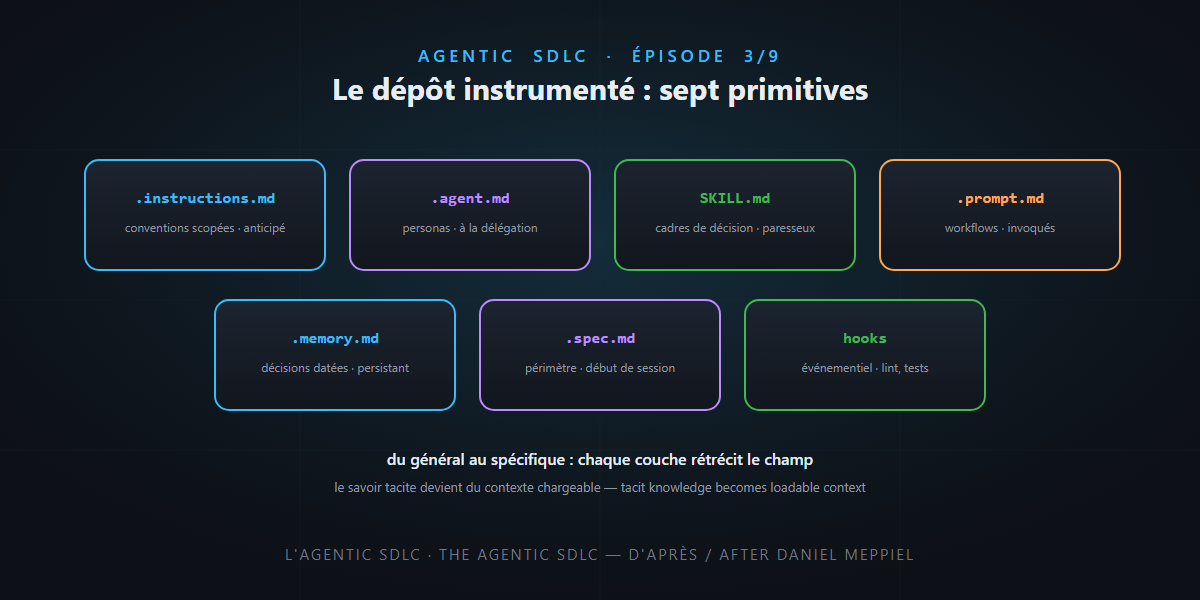 AGENTIC SDLC · ÉPISODE 3/9

Le dépôt instrumenté : sept primitives

.instructions.md
conventions scopées · anticipé

.agent.md
personas · à la délégation

SKILL.md
cadres de décision · paresseux

.prompt.md
workflows · invoqués

.memory.md
décisions datées · persistant

.spec.md
périmètre · début de session

hooks
événementiel · lint, tests

du général au spécifique : chaque couche rétrécit le champ

le savoir tacite devient du contexte chargeable — tacit knowledge becomes loadable context

L'AGENTIC SDLC · THE AGENTIC SDLC — D'APRÈS / AFTER DANIEL MEPPIEL